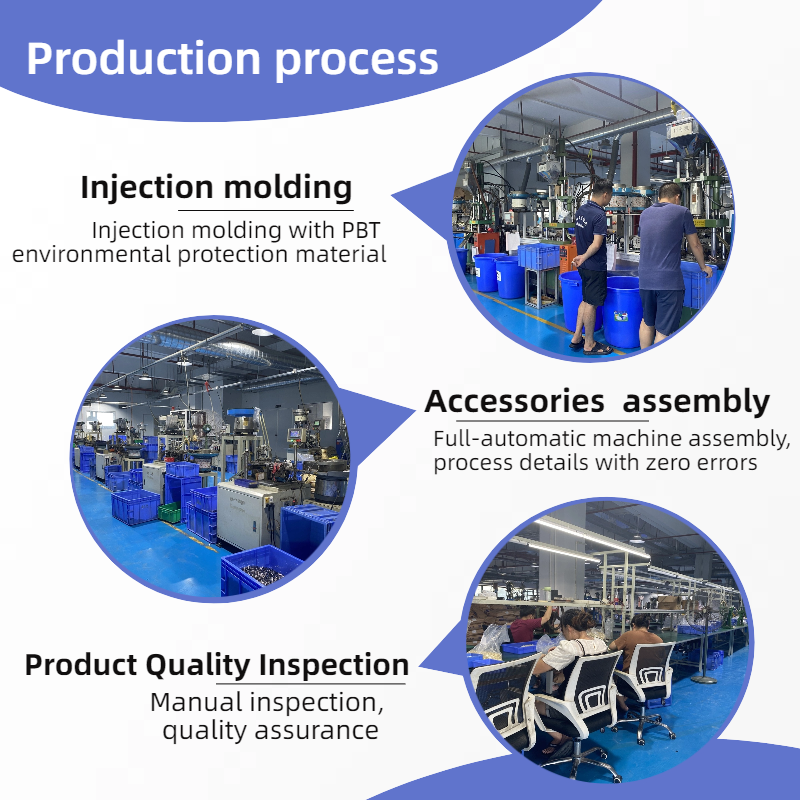 Production process

Injection molding

Injection molding with PBT environmental protection material

Accessories  assembly

Full-automatic machine assembly, process details with zero errors

Product Quality Inspection

Manual inspection, quality assurance